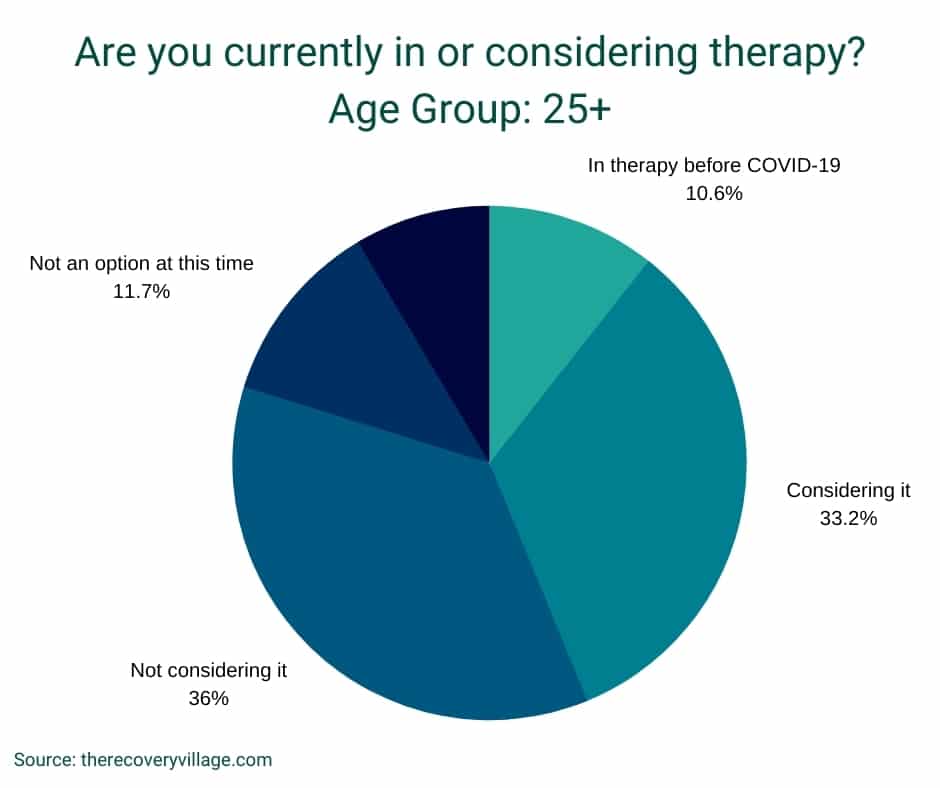 Are you currently in or considering therapy?
Age Group: 25+

In therapy before COVID-19
10.6%

Not an option at this time
11.7%

Considering it
33.2%

Not considering it
36%

Source: therecoveryvillage.com